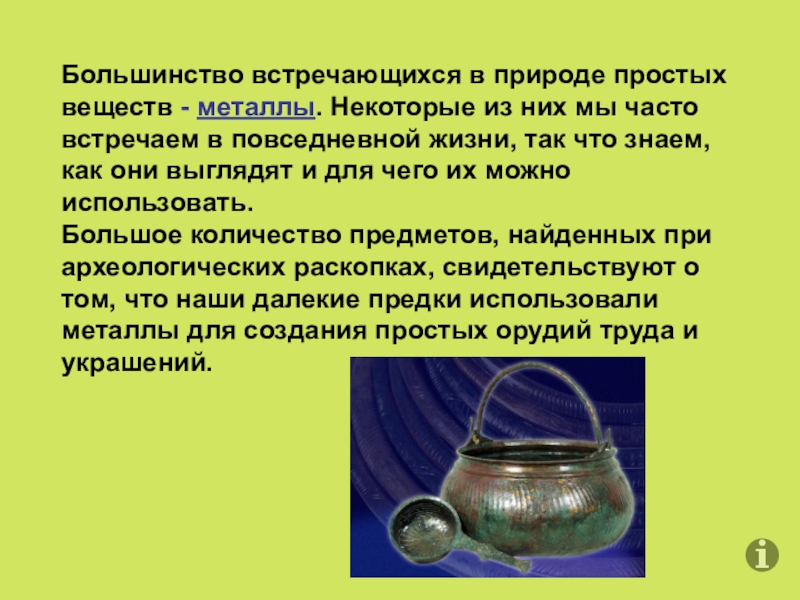 Большинство встречающихся в природе простых веществ - металлы. Некоторые из них мы часто встречаем в повседневной жизни, так что знаем, как они выглядят и для чего их можно использовать.
Большое количество предметов, найденных при археологических раскопках, свидетельствуют о том, что наши далекие предки использовали металлы для создания простых орудий труда и украшений.

i